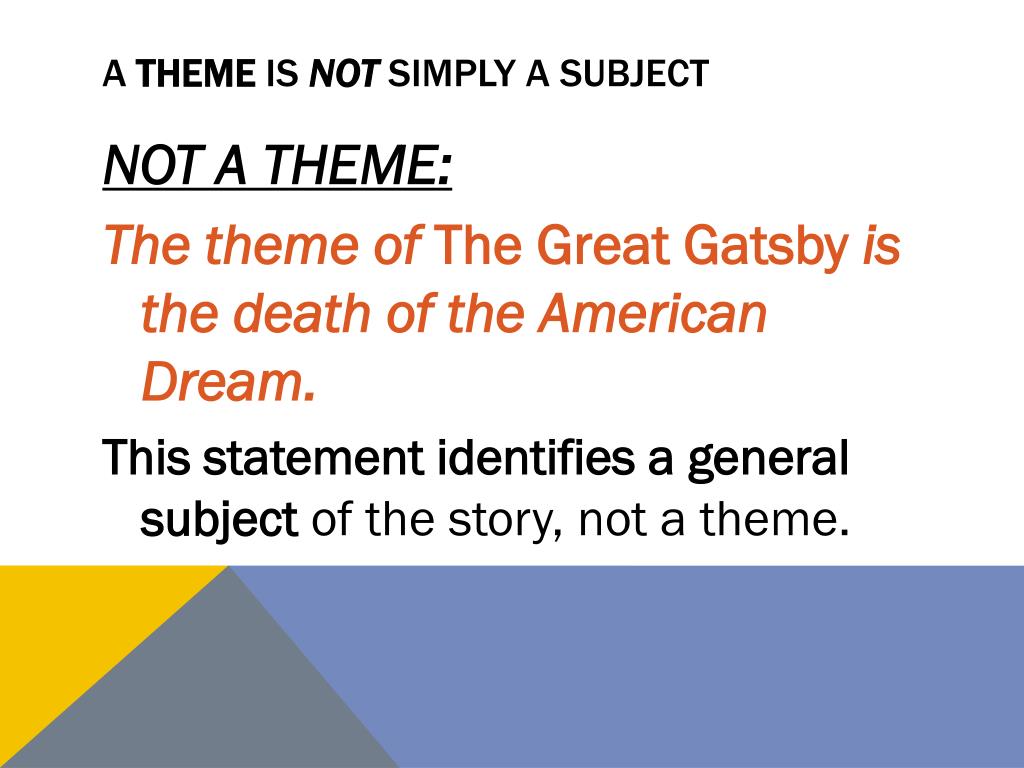 A THEME IS NOT SIMPLY A SUBJECT

NOT A THEME:

The theme of The Great Gatsby is the death of the American Dream.

This statement identifies a general subject of the story, not a theme.